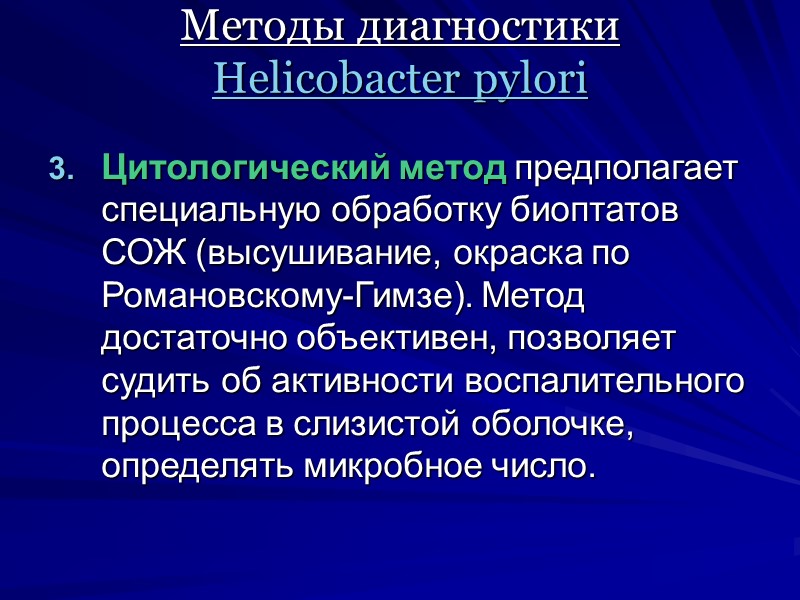 Методы диагностики Helicobacter pylori

3. Цитологический метод предполагает специальную обработку биоптатов СОЖ (высушивание, окраска по Романовскому-Гимзе). Метод достаточно объективен, позволяет судить об активности воспалительного процесса в слизистой оболочке, определять микробное число.